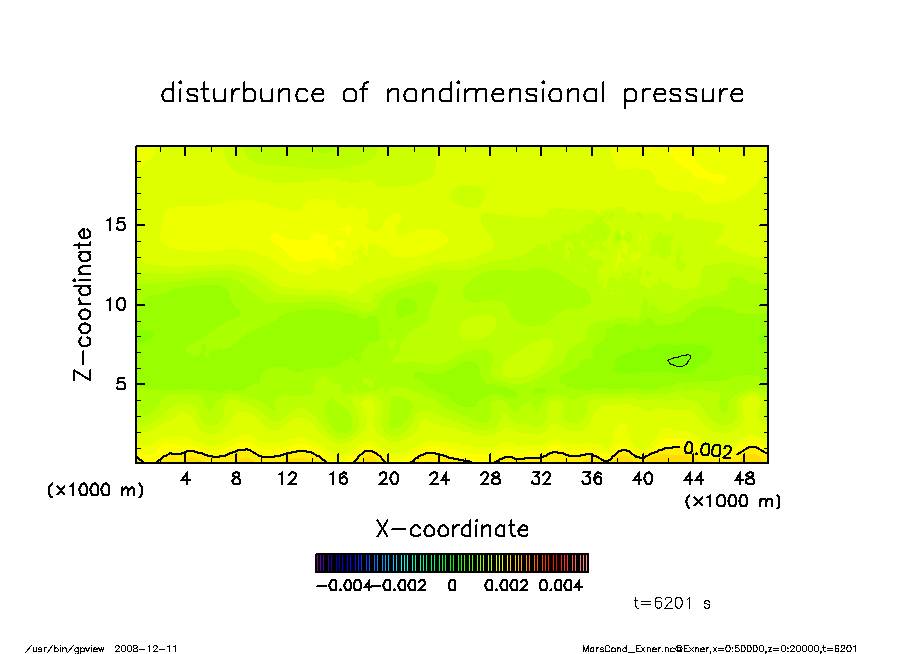 disturbunce of nondimensional pressure

Z-coordinate

15
10
5

0.002

(x1000 m)
4 8 12 16 20 24 28 32 36 40 44 48
(x1000 m)

X-coordinate

-0.004 -0.002 0 0.002 0.004

t=6201 s

/usr/bin/gpview 2008-12-11

MarsCond_Exner.nc@Exner,x=0:50000,z=0:20000,t=6201